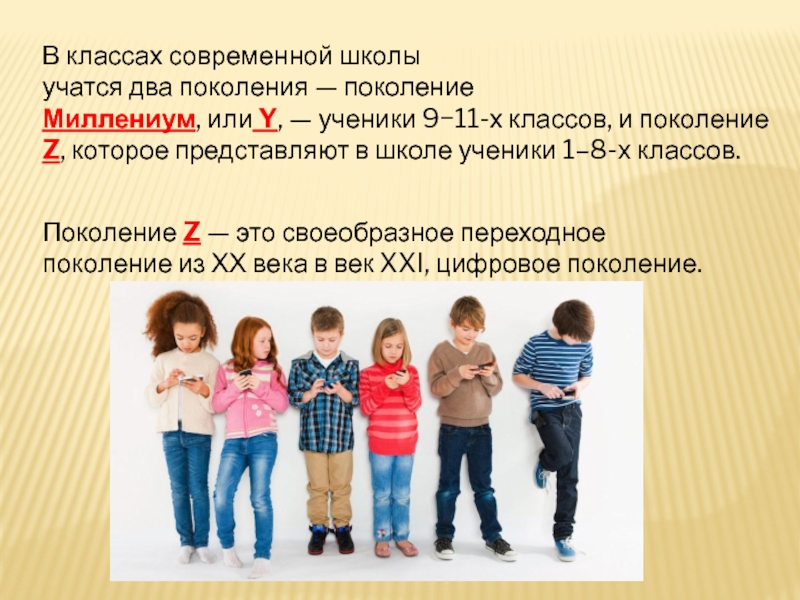 В классах современной школы учатся два поколения — поколение Миллениум, или Y, — ученики 9–11-х классов, и поколение Z, которое представляют в школе ученики 1–8-х классов.

Поколение Z — это своеобразное переходное поколение из XX века в век XXI, цифровое поколение.